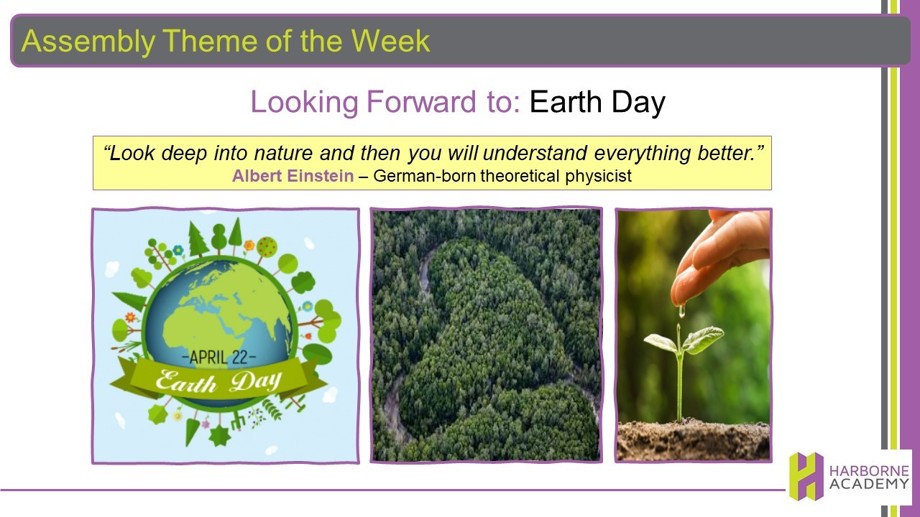 Assembly Theme of the Week

Looking Forward to: Earth Day

"Look deep into nature and then you will understand everything better."
Albert Einstein – German-born theoretical physicist

-APRIL 22-
Earth Day

HARBORNE ACADEMY